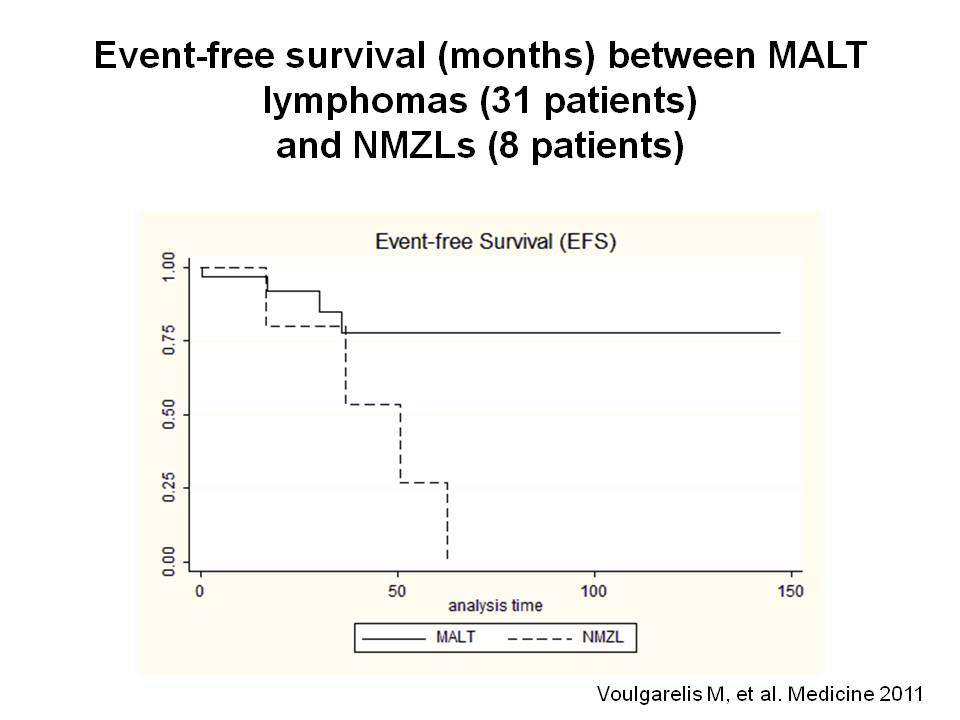 Event-free survival (months) between MALT lymphomas (31 patients) and NMZLs (8 patients)

Event-free Survival (EFS)

1.00
0.75
0.50
0.25
0.00

0
50
100
150
analysis time

MALT
NMZL

Voulgarelis M, et al. Medicine 2011